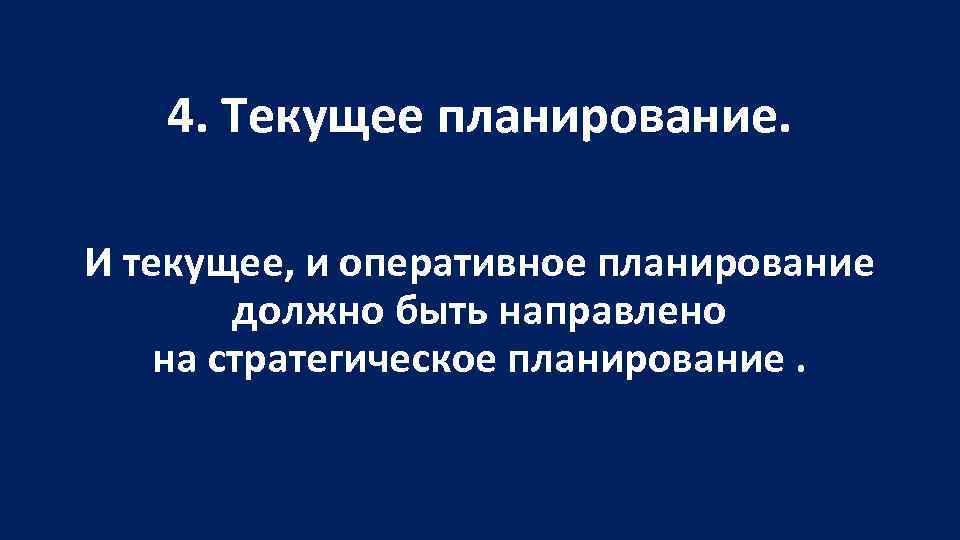 4. Текущее планирование.

И текущее, и оперативное планирование должно быть направлено на стратегическое планирование .